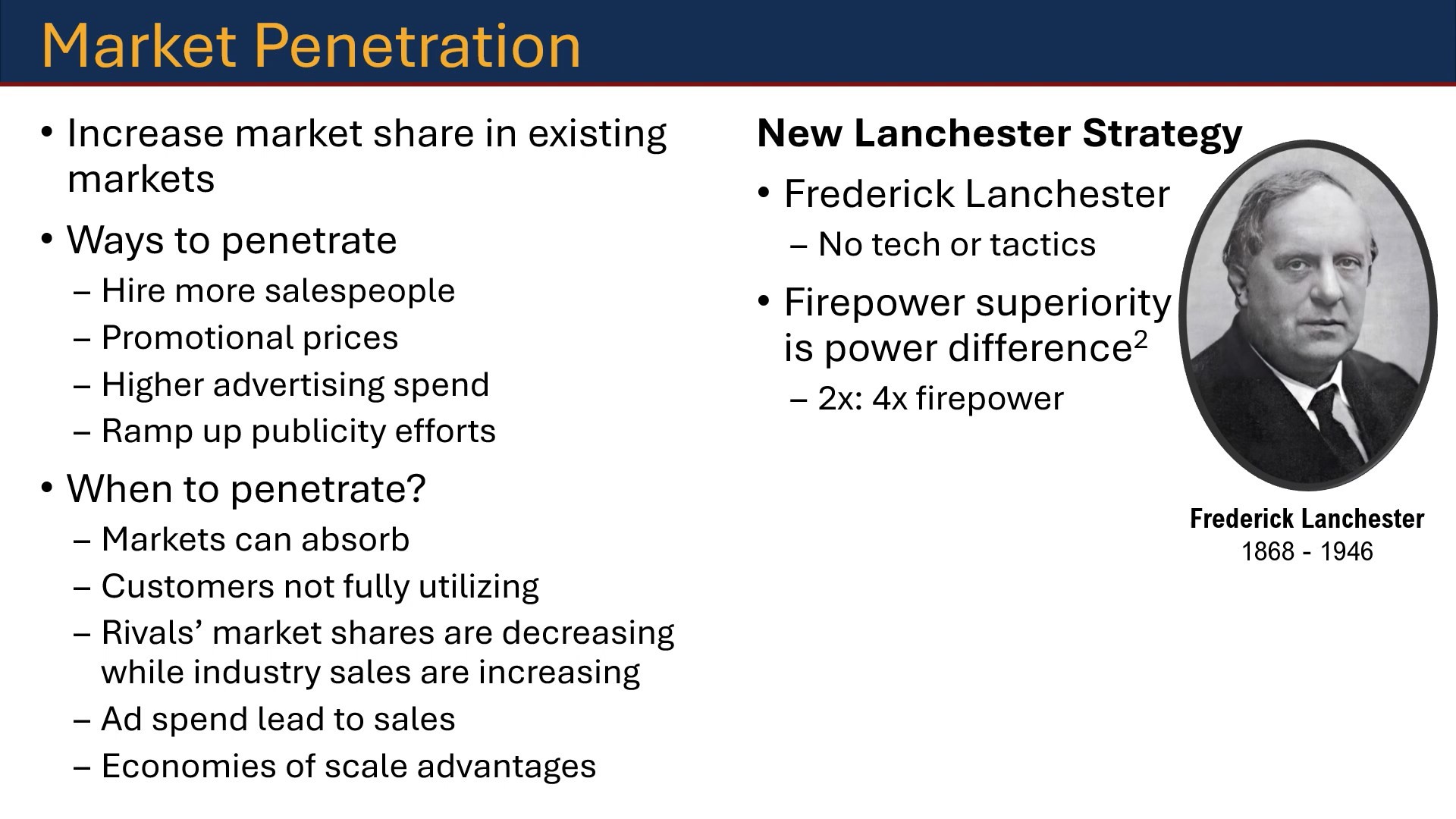 Market Penetration

• Increase market share in existing markets
• Ways to penetrate
– Hire more salespeople
– Promotional prices
– Higher advertising spend
– Ramp up publicity efforts
• When to penetrate?
– Markets can absorb
– Customers not fully utilizing
– Rivals' market shares are decreasing while industry sales are increasing
– Ad spend lead to sales
– Economies of scale advantages

New Lanchester Strategy
• Frederick Lanchester
– No tech or tactics
• Firepower superiority is power difference$^2$
– 2x: 4x firepower

Frederick Lanchester
1868 - 1946